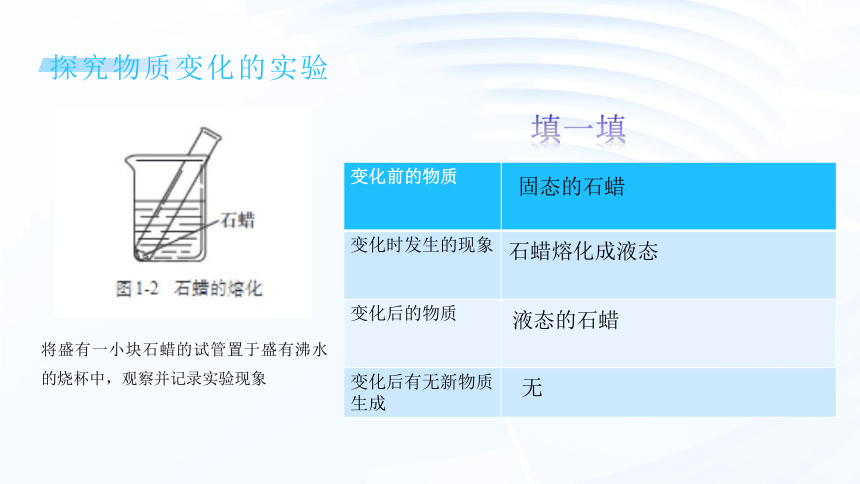 探究物质变化的实验

石蜡

图1-2 石蜡的熔化

将盛有一小块石蜡的试管置于盛有沸水的烧杯中，观察并记录实验现象

填一填

| 变化前的物质 | 固态的石蜡 |
|---|---|
| 变化时发生的现象 | 石蜡熔化成液态 |
| 变化后的物质 | 液态的石蜡 |
| 变化后有无新物质生成 | 无 |